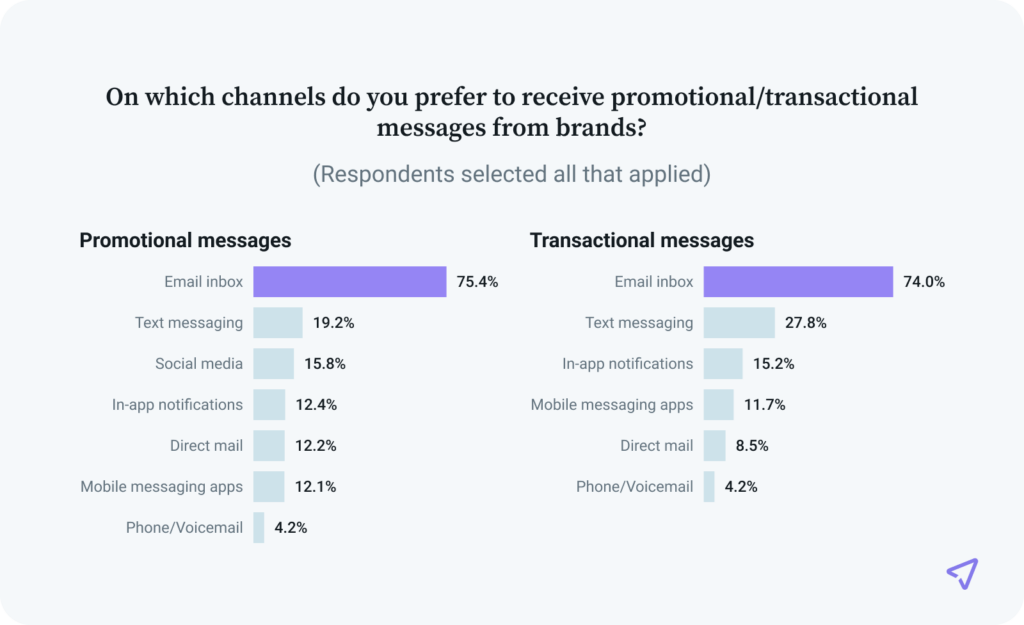 On which channels do you prefer to receive promotional/transactional messages from brands?

(Respondents selected all that applied)

Promotional messages

Email inbox 75.4%
Text messaging 19.2%
Social media 15.8%
In-app notifications 12.4%
Direct mail 12.2%
Mobile messaging apps 12.1%
Phone/Voicemail 4.2%

Transactional messages

Email inbox 74.0%
Text messaging 27.8%
In-app notifications 15.2%
Mobile messaging apps 11.7%
Direct mail 8.5%
Phone/Voicemail 4.2%